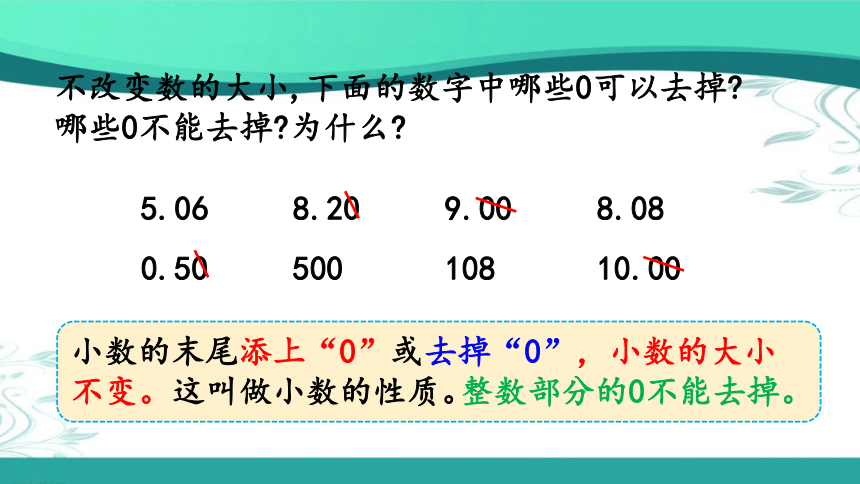 不改变数的大小，下面的数字中哪些0可以去掉？哪些0不能去掉？为什么？

5.06 8.20 9.00 8.08

0.50 500 108 10.00

小数的末尾添上“0”或去掉“0”，小数的大小不变。这叫做小数的性质。整数部分的0不能去掉。